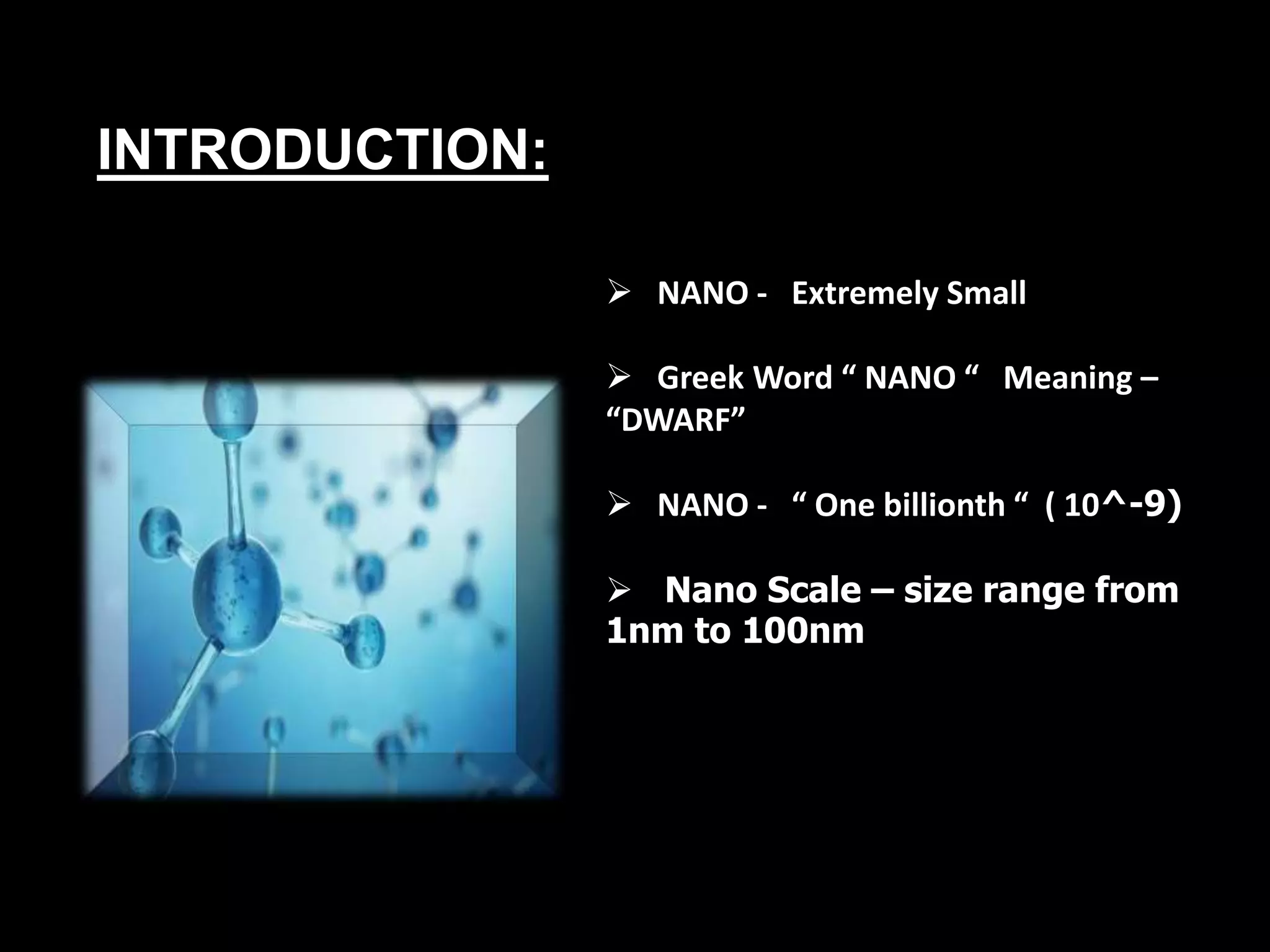 INTRODUCTION:

➢ NANO - Extremely Small

➢ Greek Word “ NANO “ Meaning – “DWARF”

➢ NANO - “ One billionth “ ( 10^-9)

➢ Nano Scale – size range from 1nm to 100nm